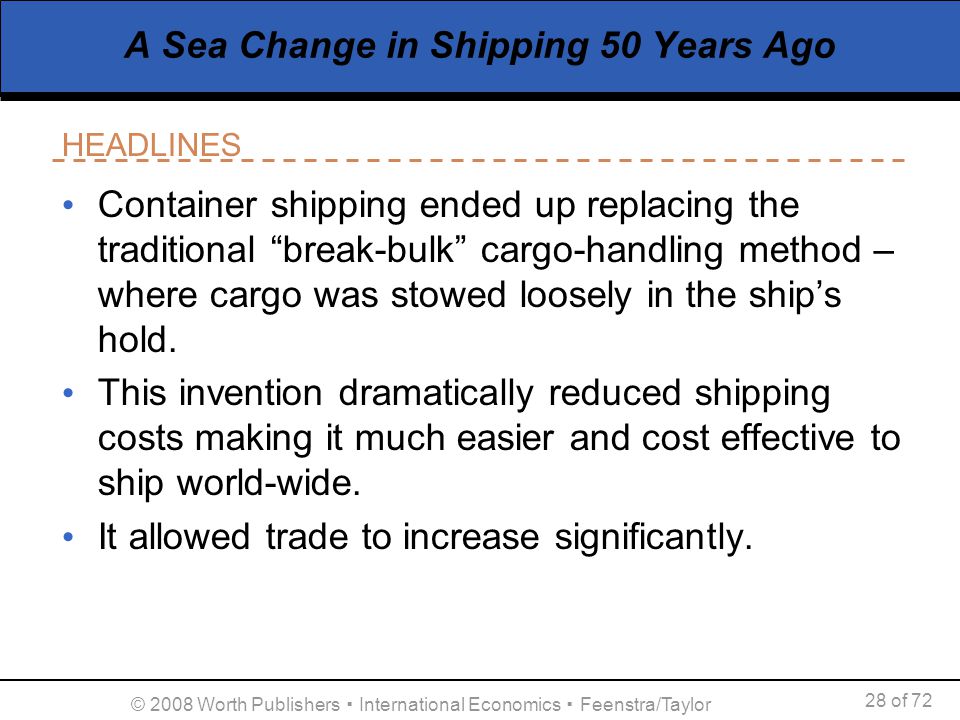 A Sea Change in Shipping 50 Years Ago

HEADLINES

• Container shipping ended up replacing the traditional “break-bulk” cargo-handling method – where cargo was stowed loosely in the ship’s hold.

• This invention dramatically reduced shipping costs making it much easier and cost effective to ship world-wide.

• It allowed trade to increase significantly.

© 2008 Worth Publishers ▪ International Economics ▪ Feenstra/Taylor

28 of 72